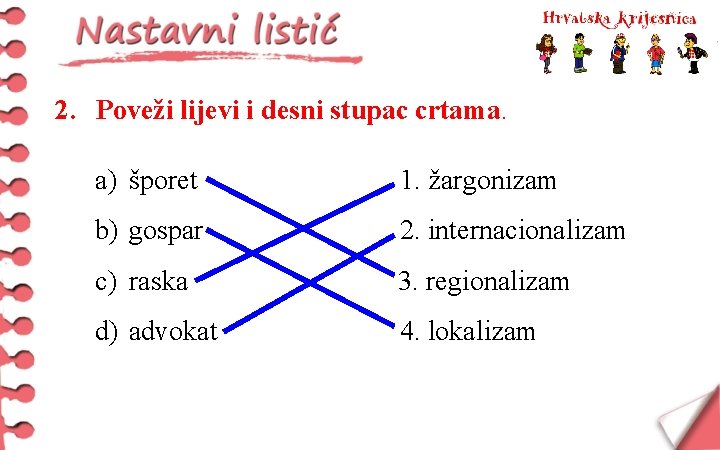 Nastavni listić

Hrvatska krijesnica

2. Poveži lijevi i desni stupac crtama.

a) šporet
b) gospar
c) raska
d) advokat

1. žargonizam
2. internacionalizam
3. regionalizam
4. lokalizam